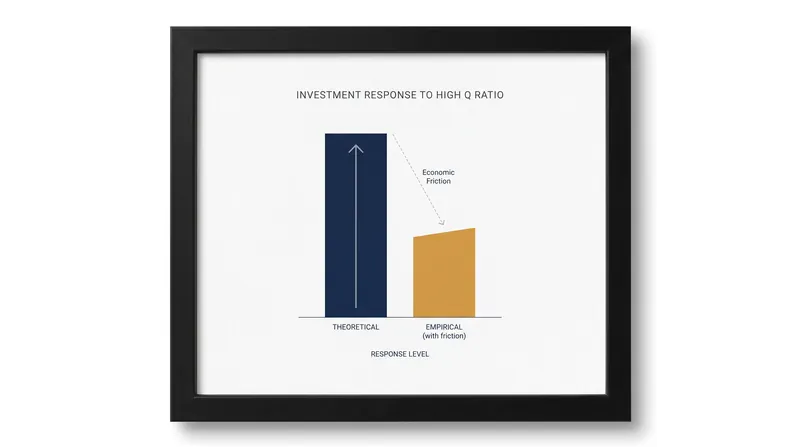 INVESTMENT RESPONSE TO HIGH Q RATIO

Economic Friction

THEORETICAL

EMPIRICAL (with friction)

RESPONSE LEVEL